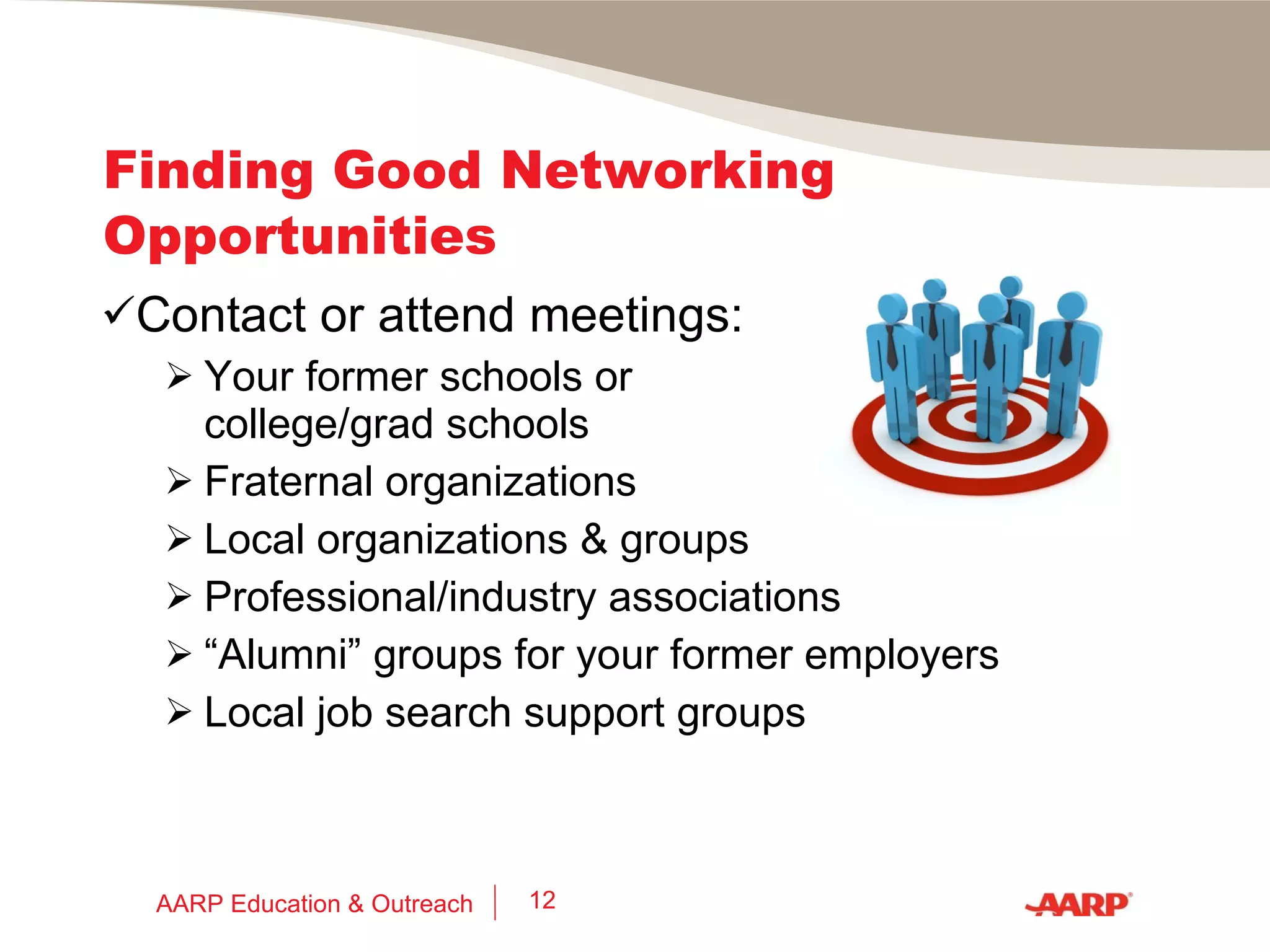 Finding Good Networking Opportunities

✓Contact or attend meetings:

➢ Your former schools or college/grad schools
➢ Fraternal organizations
➢ Local organizations & groups
➢ Professional/industry associations
➢ “Alumni” groups for your former employers
➢ Local job search support groups

AARP Education & Outreach | 12

AARP®